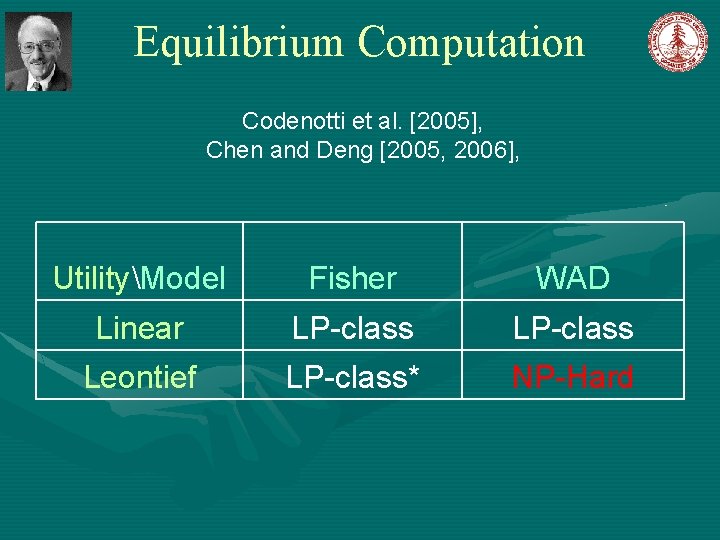 Equilibrium Computation

Codenotti et al. [2005],
Chen and Deng [2005, 2006],

| Utility\Model | Fisher | WAD |
|---|---|---|
| Linear | LP-class | LP-class |
| Leontief | LP-class* | NP-Hard |